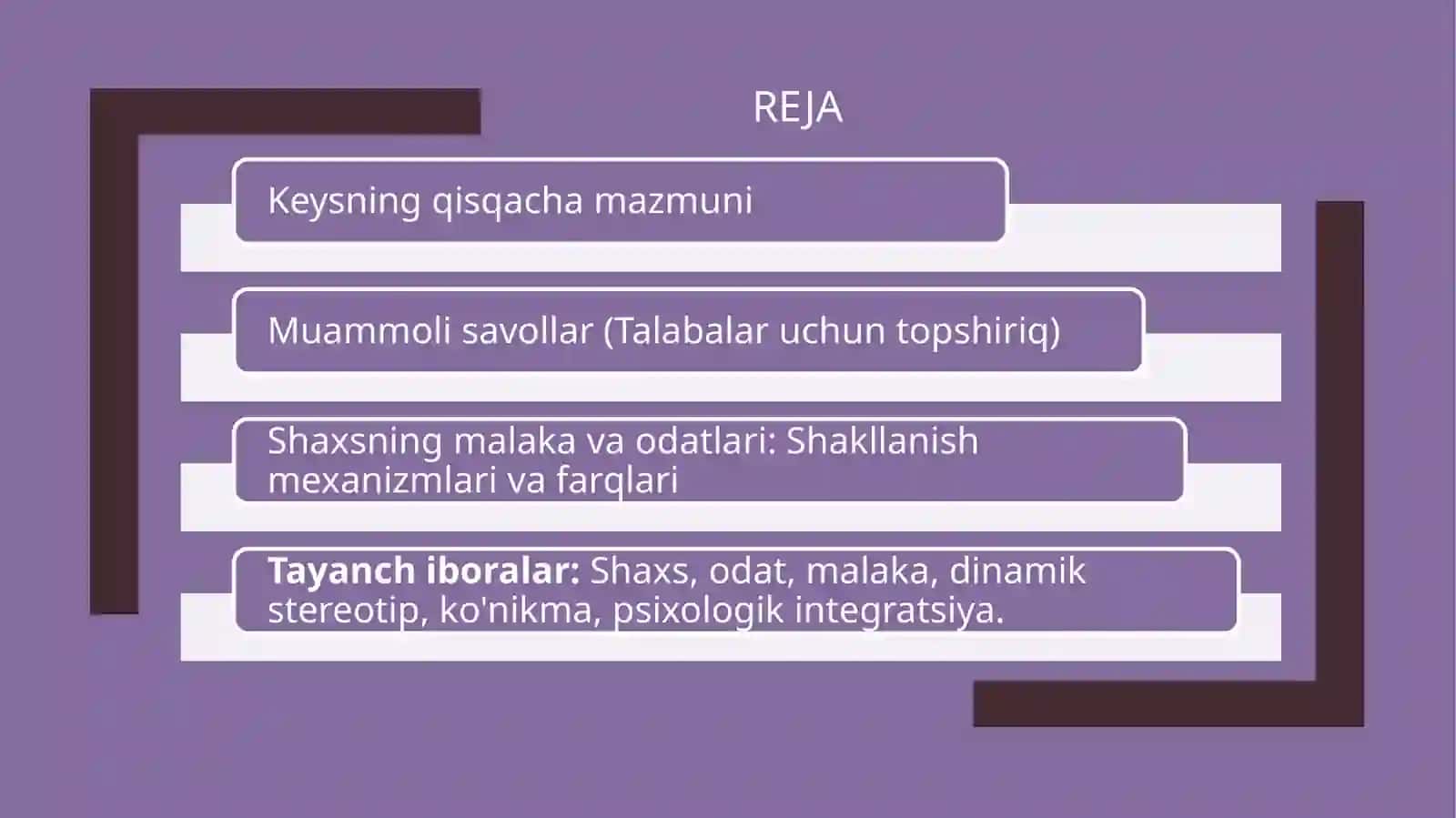 REJA

Keysning qisqacha mazmuni

Muammoli savollar (Talabalar uchun topshiriq)

Shaxsning malaka va odatlari: Shakllanish mexanizmlari va farqlari

Tayanch iboralar: Shaxs, odat, malaka, dinamik stereotip, ko'nikma, psixologik integratsiya.